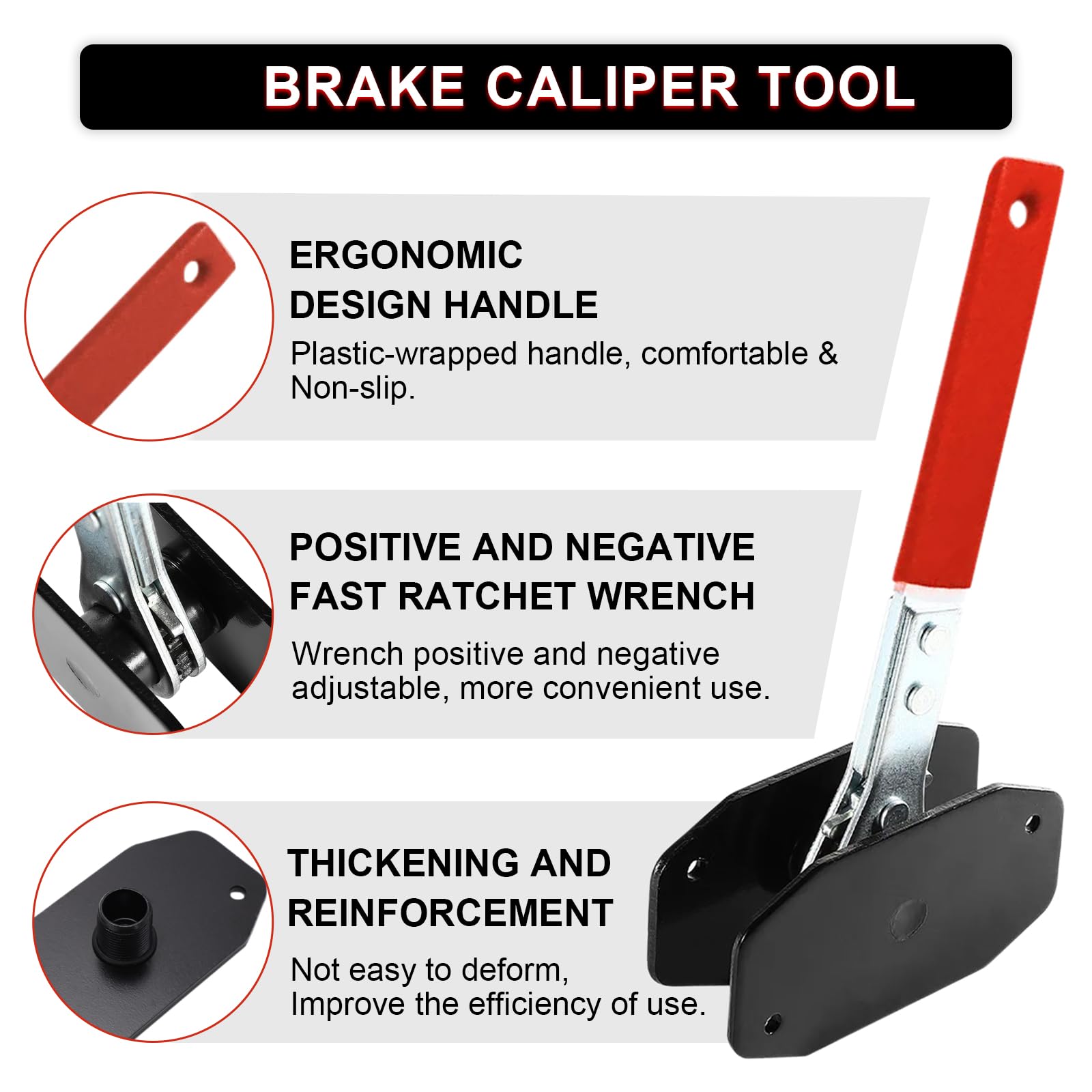 BRAKE CALIPER TOOL

ERGONOMIC DESIGN HANDLE

Plastic-wrapped handle, comfortable & Non-slip.

POSITIVE AND NEGATIVE FAST RATCHET WRENCH

Wrench positive and negative adjustable, more convenient use.

THICKENING AND REINFORCEMENT

Not easy to deform, Improve the efficiency of use.